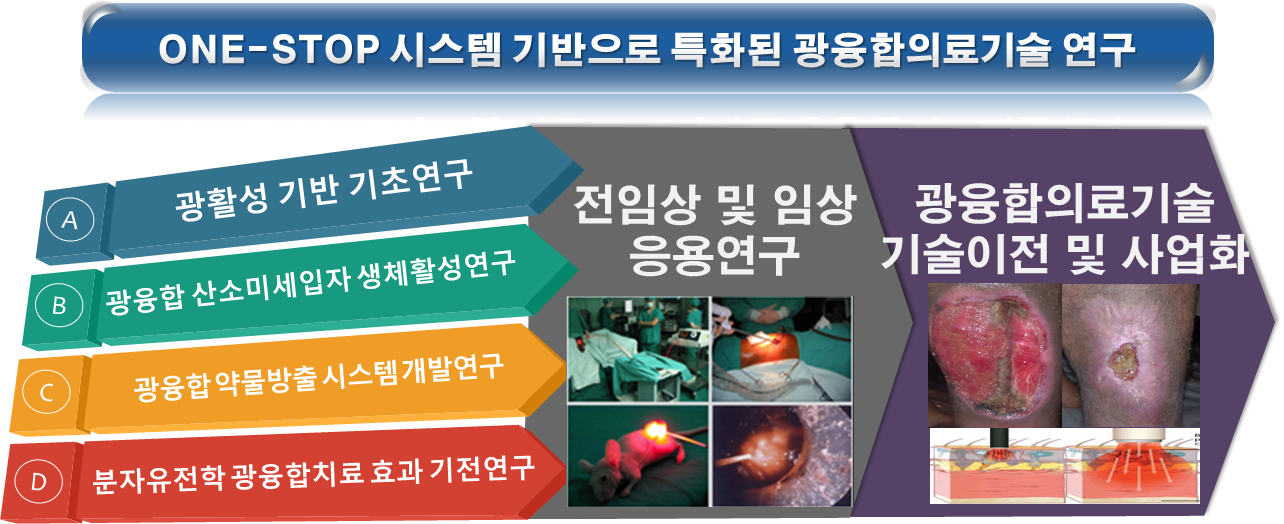 ONE-STOP 시스템 기반으로 특화된 광융합의료기술 연구

A
광활성 기반 기초연구

B
광융합 산소미세입자 생체활성연구

C
광융합 약물방출 시스템개발연구

D
분자유전학 광융합치료 효과 기전연구

전임상 및 임상 응용연구

광융합의료기술 기술이전 및 사업화